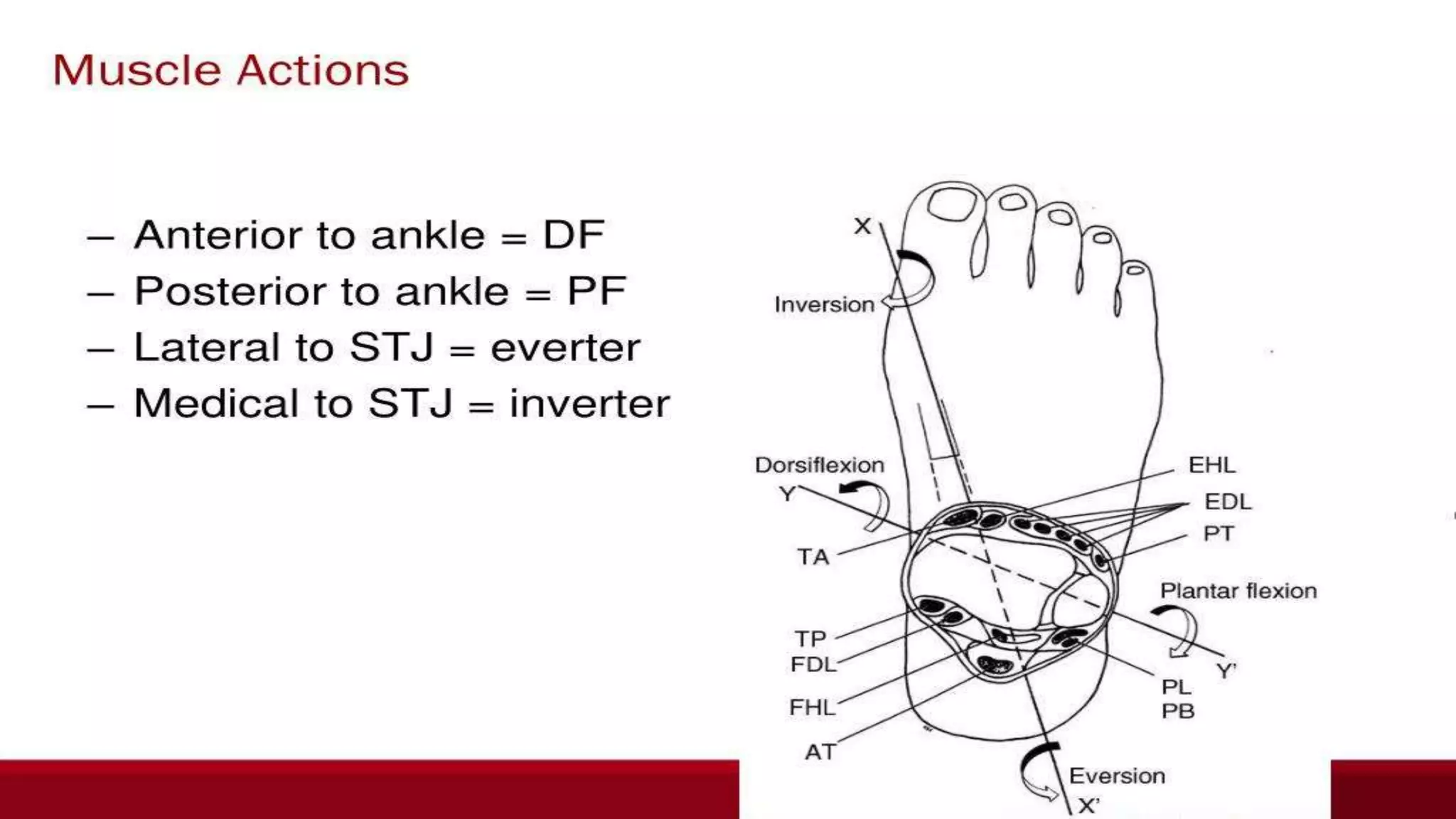 Muscle Actions

– Anterior to ankle = DF
– Posterior to ankle = PF
– Lateral to STJ = everter
– Medical to STJ = inverter

X
Inversion
Dorsiflexion
Y
TA
TP
FDL
FHL
AT
EHL
EDL
PT
Plantar flexion
Y'
PL
PB
Eversion
X'